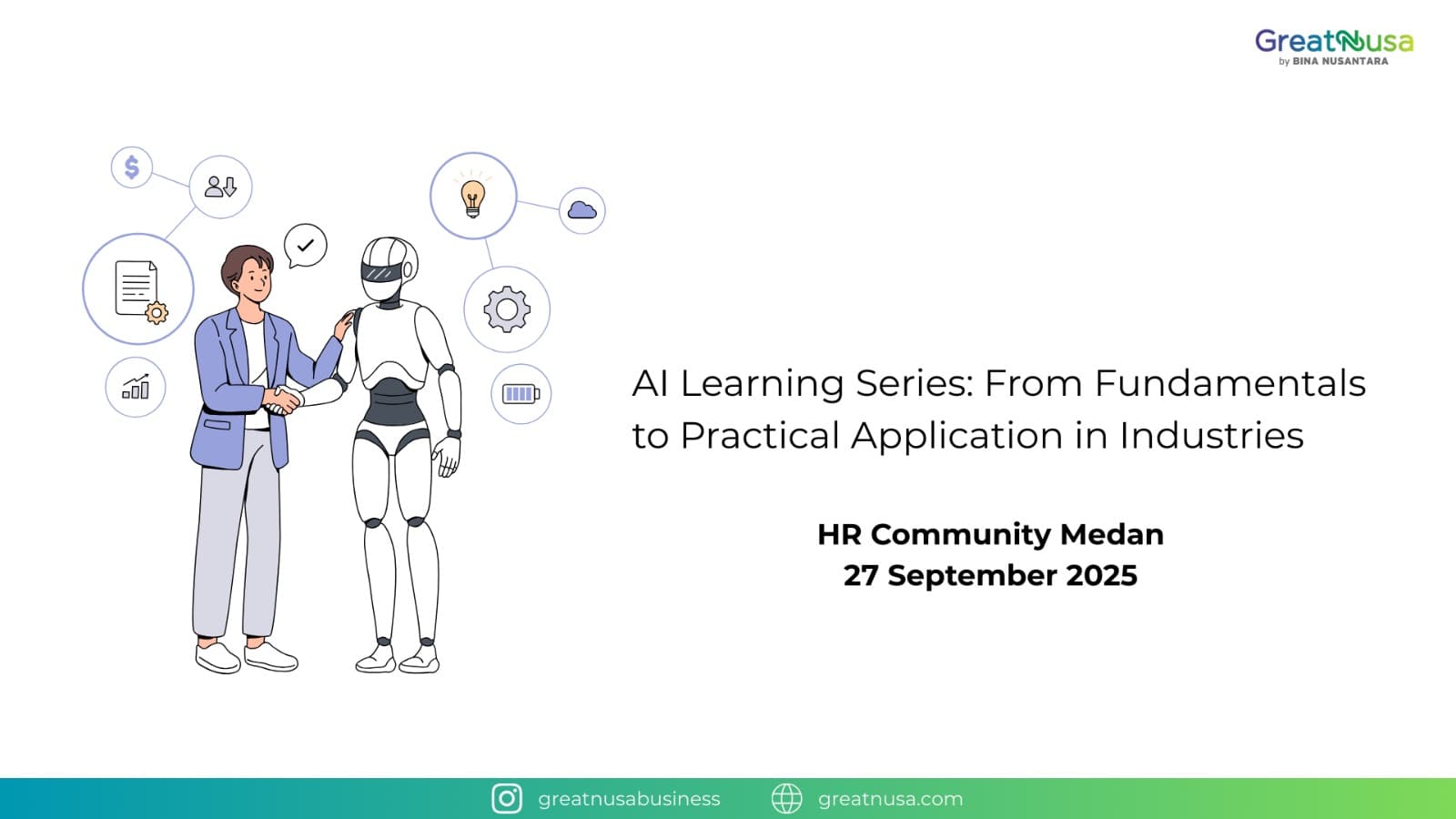 GreatNusa
by BINA NUSANTARA

AI Learning Series: From Fundamentals to Practical Application in Industries

HR Community Medan
27 September 2025

greatnusabusiness greatnusa.com